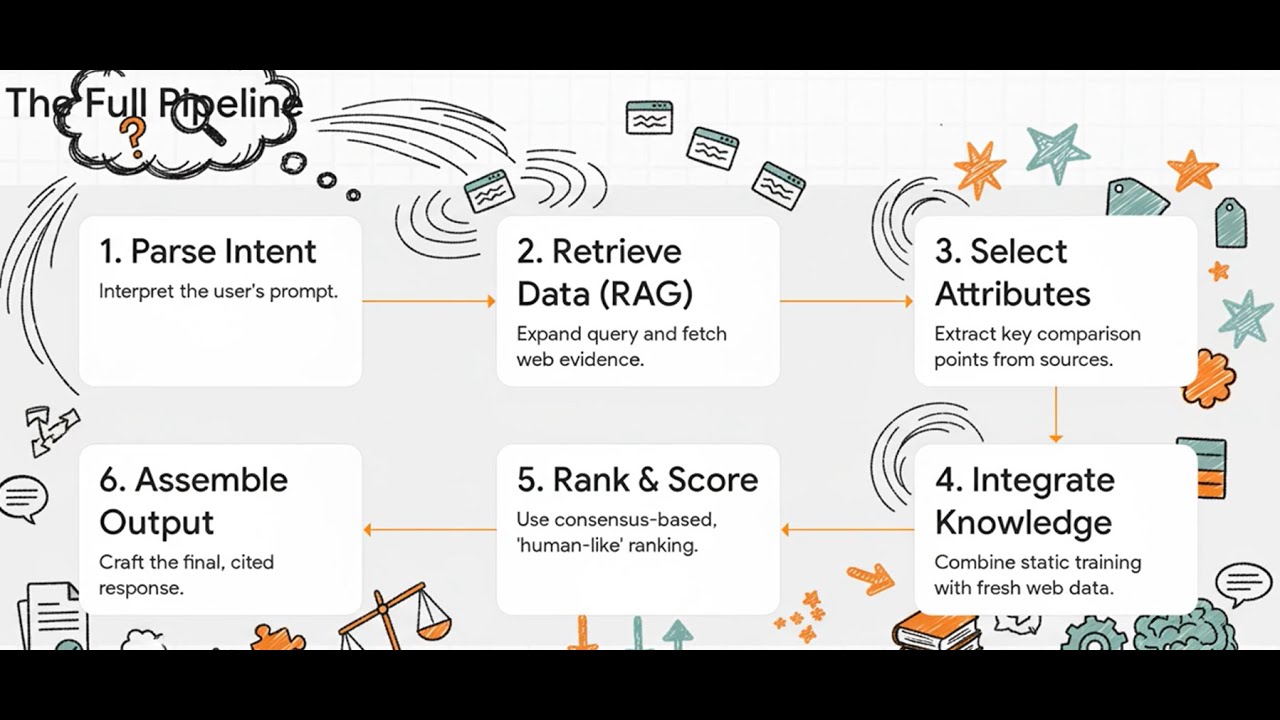 The Full Pipeline

1. Parse Intent
Interpret the user's prompt.

2. Retrieve Data (RAG)
Expand query and fetch web evidence.

3. Select Attributes
Extract key comparison points from sources.

4. Integrate Knowledge
Combine static training with fresh web data.

5. Rank & Score
Use consensus-based, 'human-like' ranking.

6. Assemble Output
Craft the final, cited response.